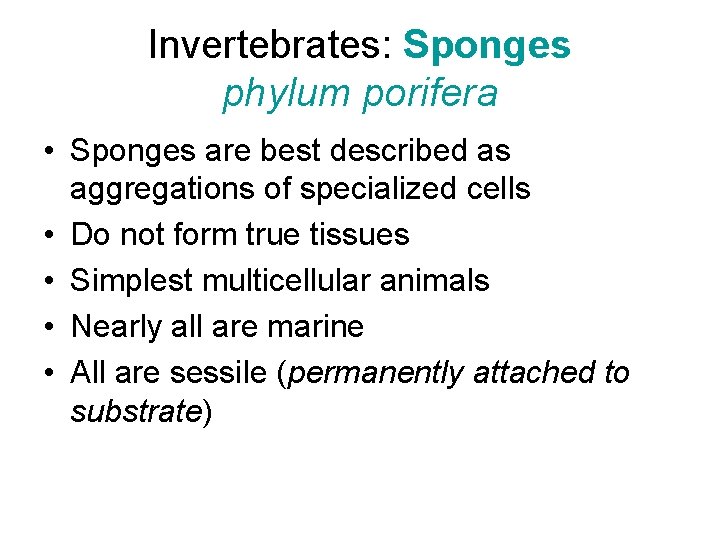 Invertebrates: Sponges
phylum porifera

• Sponges are best described as aggregations of specialized cells
• Do not form true tissues
• Simplest multicellular animals
• Nearly all are marine
• All are sessile (permanently attached to substrate)